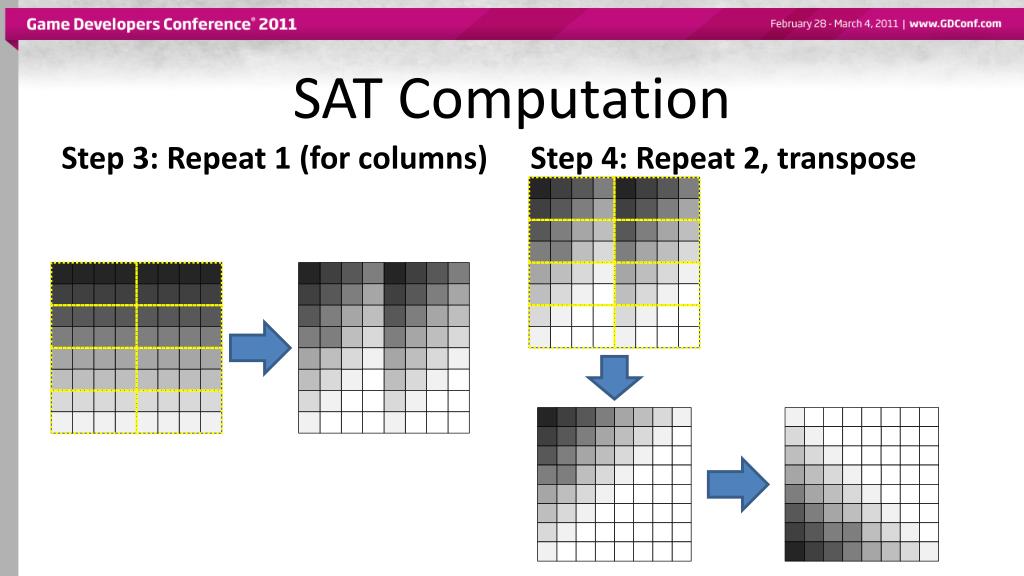 Game Developers Conference® 2011

February 28 - March 4, 2011 | www.GDConf.com

SAT Computation

Step 3: Repeat 1 (for columns)

Step 4: Repeat 2, transpose